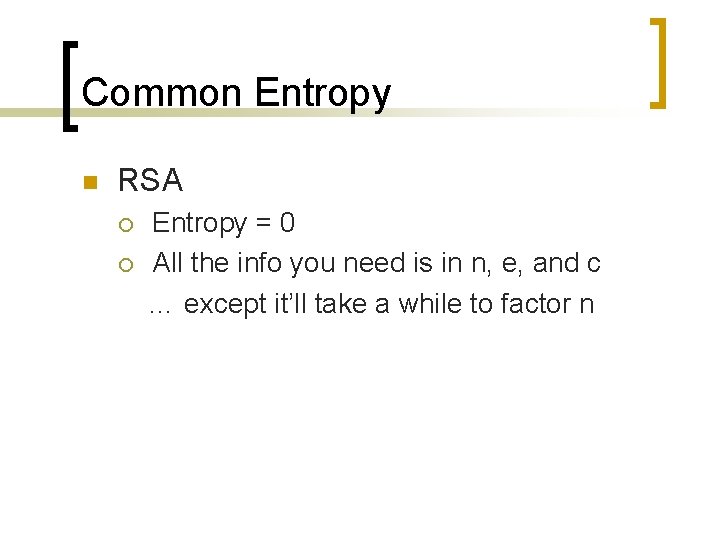 Common Entropy

RSA

Entropy = 0

All the info you need is in n, e, and c

… except it'll take a while to factor n